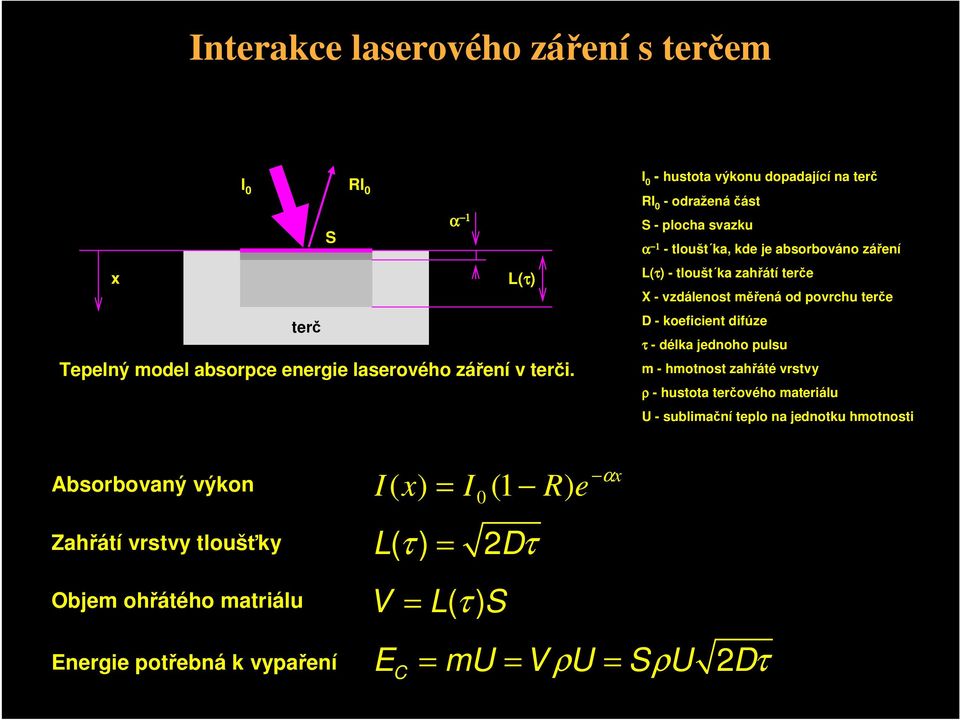 Interakce laserového záření s terčem

$I_0$  $RI_0$  S  $\alpha^{-1}$  x  $L(\tau)$  terč

Tepelný model absorpce energie laserového záření v terči.

$I_0$ - hustota výkonu dopadající na terč
$RI_0$ - odražená část
S - plocha svazku
$\alpha^{-1}$ - tloušt´ka, kde je absorbováno záření
$L(\tau)$ - tloušt´ka zahřátí terče
X - vzdálenost měřená od povrchu terče
D - koeficient difúze
$\tau$ - délka jednoho pulsu
m - hmotnost zahřáté vrstvy
$\rho$ - hustota terčového materiálu
U - sublimační teplo na jednotku hmotnosti

Absorbovaný výkon $I(x) = I_0(1-R)e^{-\alpha x}$

Zahřátí vrstvy tloušťky $L(\tau) = \sqrt{2D\tau}$

Objem ohřátého matriálu $V = L(\tau)S$

Energie potřebná k vypaření $E_C = mU = V\rho U = S\rho U\sqrt{2D\tau}$